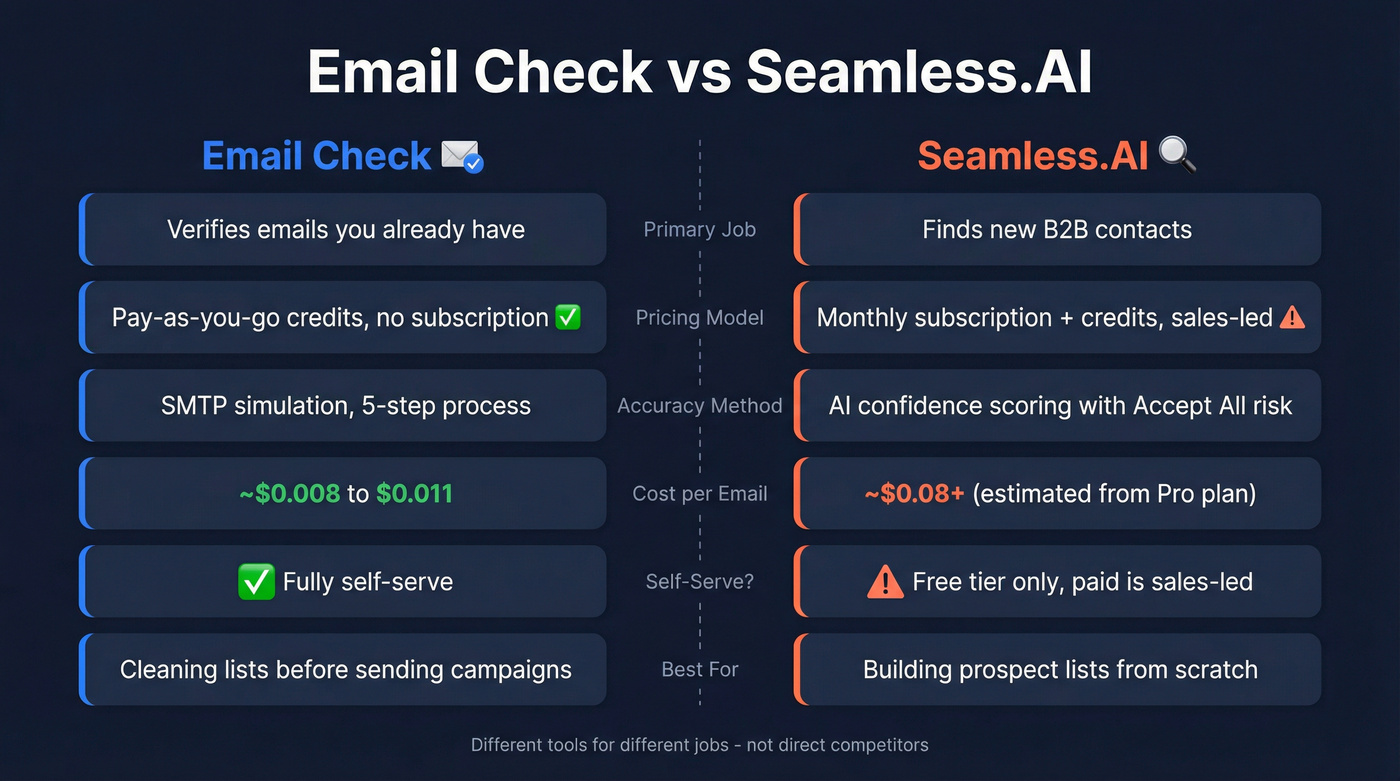 Email Check vs Seamless.AI

| Email Check ✉️ | | Seamless.AI 🔍 |
|---|---|---|
| Verifies emails you already have | Primary Job | Finds new B2B contacts |
| Pay-as-you-go credits, no subscription ✅ | Pricing Model | Monthly subscription + credits, sales-led ⚠️ |
| SMTP simulation, 5-step process | Accuracy Method | AI confidence scoring with Accept All risk |
| ~$0.008 to $0.011 | Cost per Email | ~$0.08+ (estimated from Pro plan) |
| ✅ Fully self-serve | Self-Serve? | ⚠️ Free tier only, paid is sales-led |
| Cleaning lists before sending campaigns | Best For | Building prospect lists from scratch |

Different tools for different jobs - not direct competitors